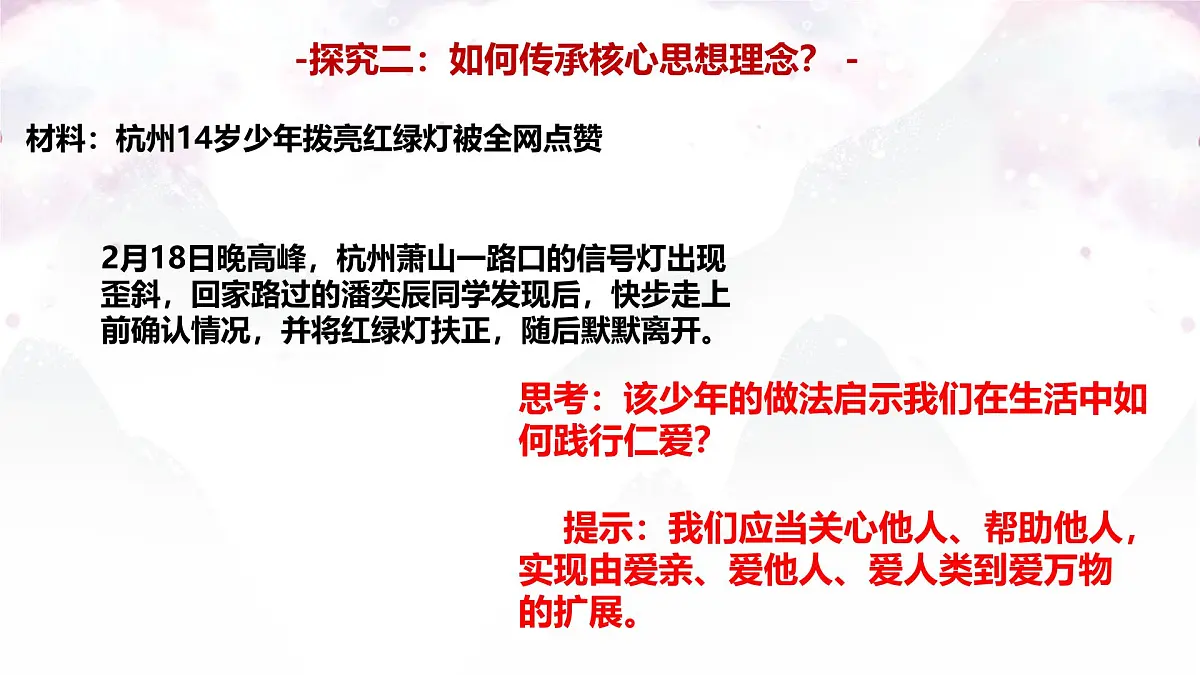 -探究二：如何传承核心思想理念？ -

材料：杭州14岁少年拨亮红绿灯被全网点赞

2月18日晚高峰，杭州萧山一路口的信号灯出现歪斜，回家路过的潘奕辰同学发现后，快步走上前确认情况，并将红绿灯扶正，随后默默离开。

思考：该少年的做法启示我们在生活中如何践行仁爱?

提示：我们应当关心他人、帮助他人，实现由爱亲、爱他人、爱人类到爱万物的扩展。